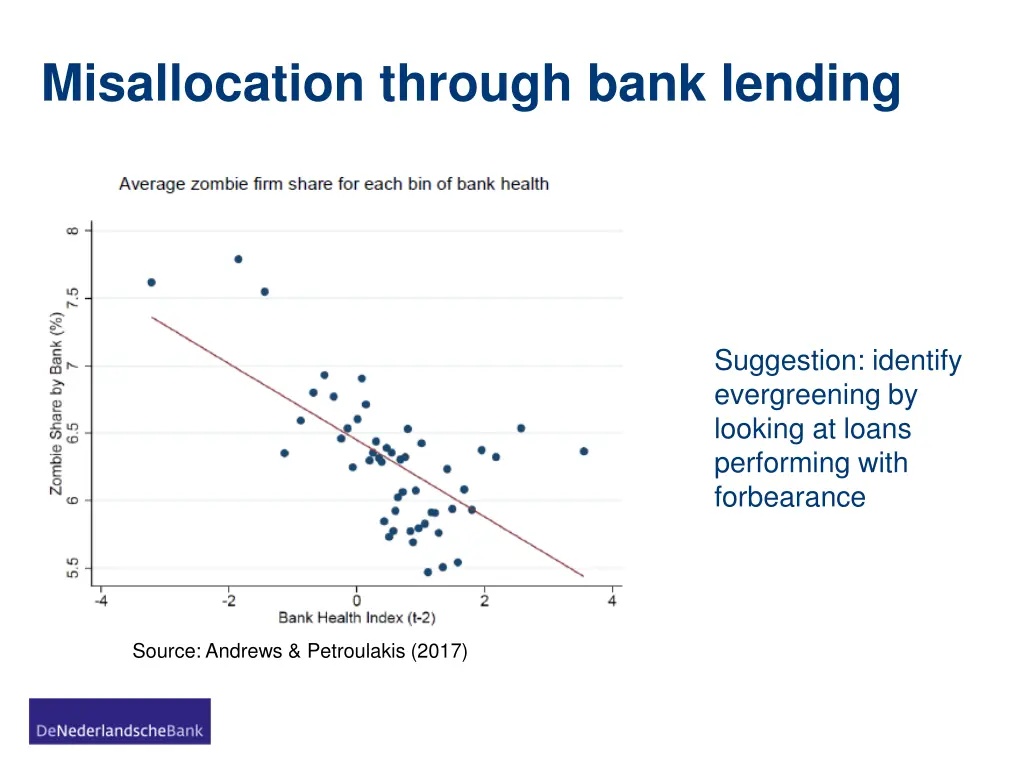 Misallocation through bank lending

Average zombie firm share for each bin of bank health

Zombie Share by Bank (%)

8
7.5
7
6.5
6
5.5

-4
-2
0
2
4

Bank Health Index (t-2)

Suggestion: identify evergreening by looking at loans performing with forbearance

Source: Andrews & Petroulakis (2017)

DeNederlandscheBank